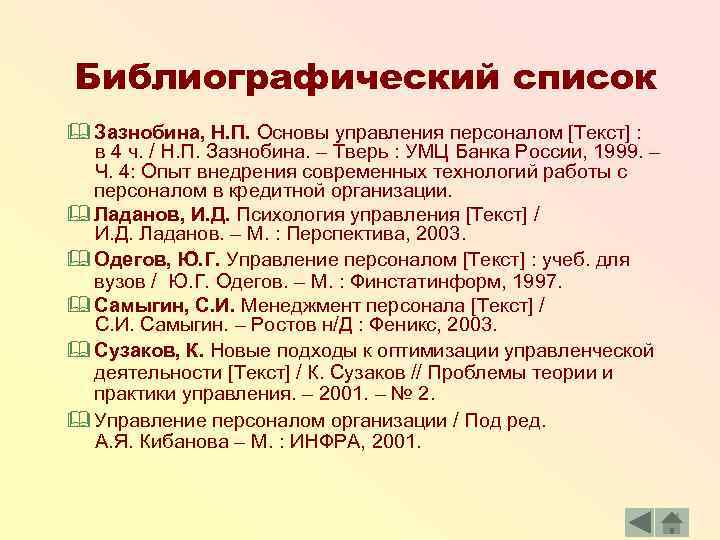 Библиографический список

Зазнобина, Н.П. Основы управления персоналом [Текст] : в 4 ч. / Н.П. Зазнобина. – Тверь : УМЦ Банка России, 1999. – Ч. 4: Опыт внедрения современных технологий работы с персоналом в кредитной организации.

Ладанов, И.Д. Психология управления [Текст] / И.Д. Ладанов. – М. : Перспектива, 2003.

Одегов, Ю.Г. Управление персоналом [Текст] : учеб. для вузов / Ю.Г. Одегов. – М. : Финстатинформ, 1997.

Самыгин, С.И. Менеджмент персонала [Текст] / С.И. Самыгин. – Ростов н/Д : Феникс, 2003.

Сузаков, К. Новые подходы к оптимизации управленческой деятельности [Текст] / К. Сузаков // Проблемы теории и практики управления. – 2001. – № 2.

Управление персоналом организации / Под ред. А.Я. Кибанова – М. : ИНФРА, 2001.